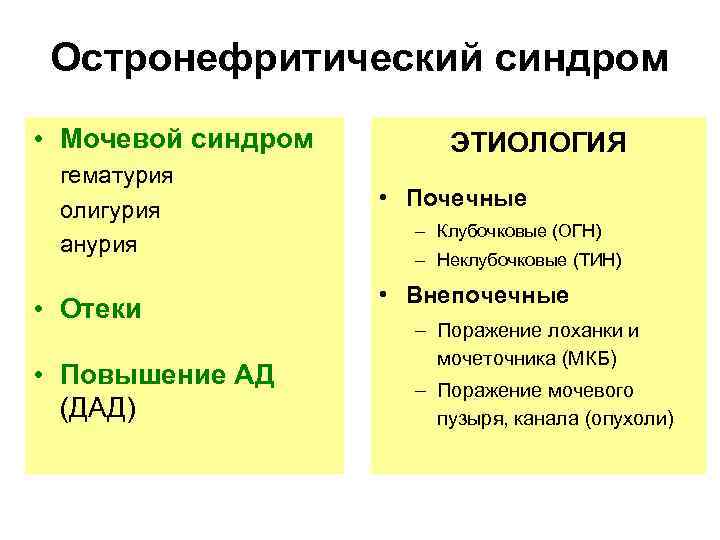 Остронефритический синдром

• Мочевой синдром
гематурия
олигурия
анурия

• Отеки

• Повышение АД (ДАД)

ЭТИОЛОГИЯ

• Почечные
– Клубочковые (ОГН)
– Неклубочковые (ТИН)

• Внепочечные
– Поражение лоханки и мочеточника (МКБ)
– Поражение мочевого пузыря, канала (опухоли)